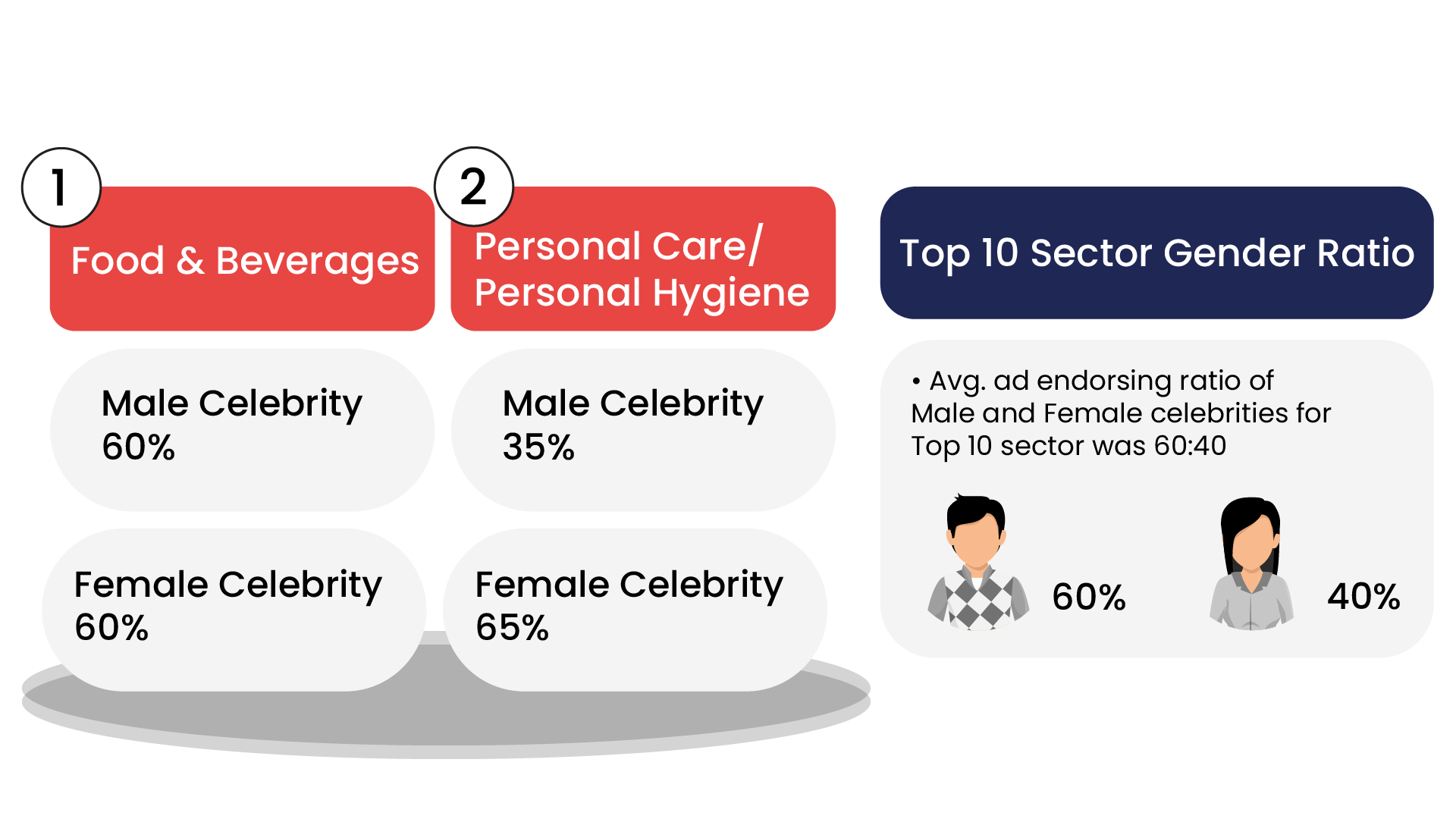 1

Food & Beverages

Male Celebrity 60%

Female Celebrity 60%

2

Personal Care/ Personal Hygiene

Male Celebrity 35%

Female Celebrity 65%

Top 10 Sector Gender Ratio

• Avg. ad endorsing ratio of Male and Female celebrities for Top 10 sector was 60:40

60%

40%